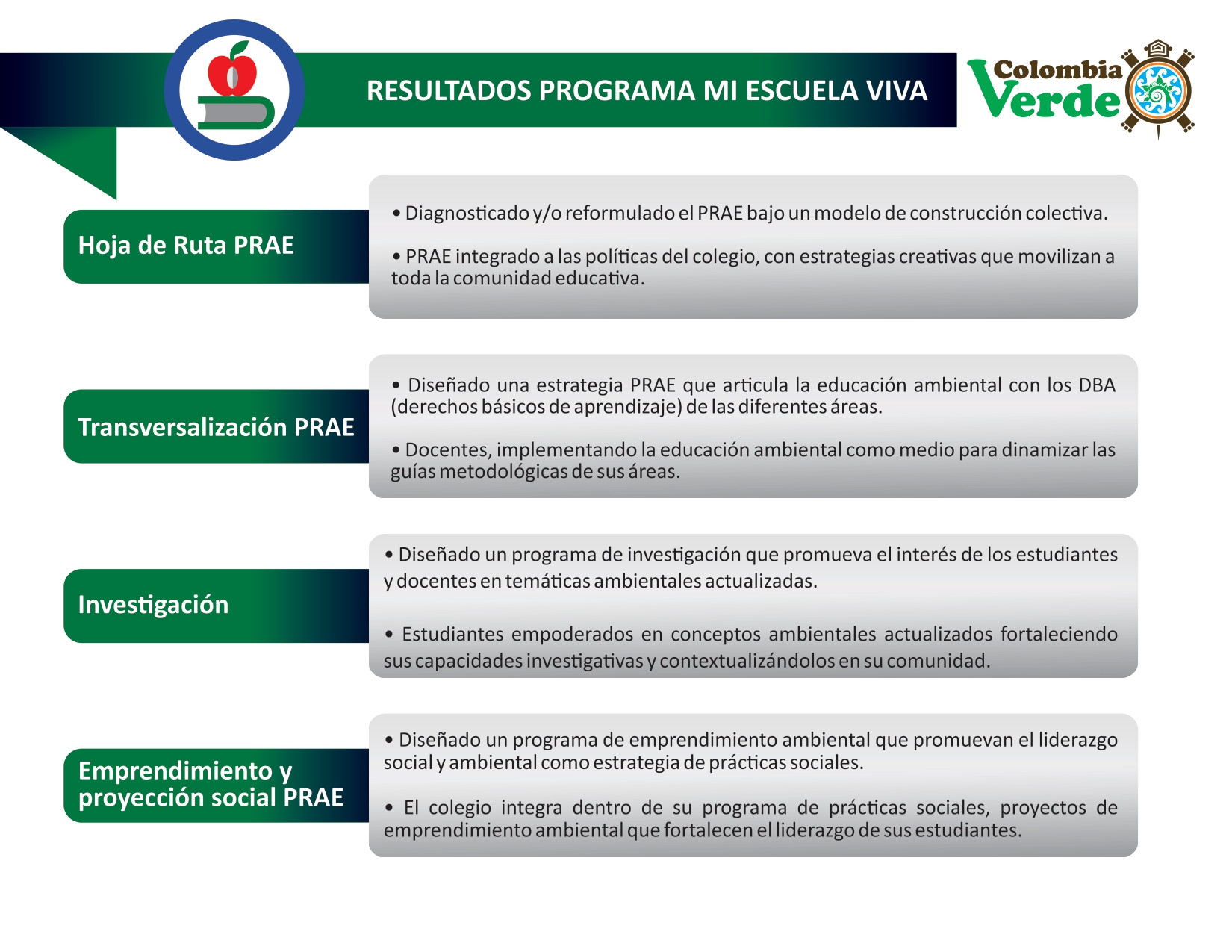 RESULTADOS PROGRAMA MI ESCUELA VIVA

Colombia Verde

Hoja de Ruta PRAE

• Diagnosticado y/o reformulado el PRAE bajo un modelo de construcción colectiva.

• PRAE integrado a las políticas del colegio, con estrategias creativas que movilizan a toda la comunidad educativa.

Transversalización PRAE

• Diseñado una estrategia PRAE que articula la educación ambiental con los DBA (derechos básicos de aprendizaje) de las diferentes áreas.

• Docentes, implementando la educación ambiental como medio para dinamizar las guías metodológicas de sus áreas.

Investigación

• Diseñado un programa de investigación que promueva el interés de los estudiantes y docentes en temáticas ambientales actualizadas.

• Estudiantes empoderados en conceptos ambientales actualizados fortaleciendo sus capacidades investigativas y contextualizándolos en su comunidad.

Emprendimiento y proyección social PRAE

• Diseñado un programa de emprendimiento ambiental que promuevan el liderazgo social y ambiental como estrategia de prácticas sociales.

• El colegio integra dentro de su programa de prácticas sociales, proyectos de emprendimiento ambiental que fortalecen el liderazgo de sus estudiantes.